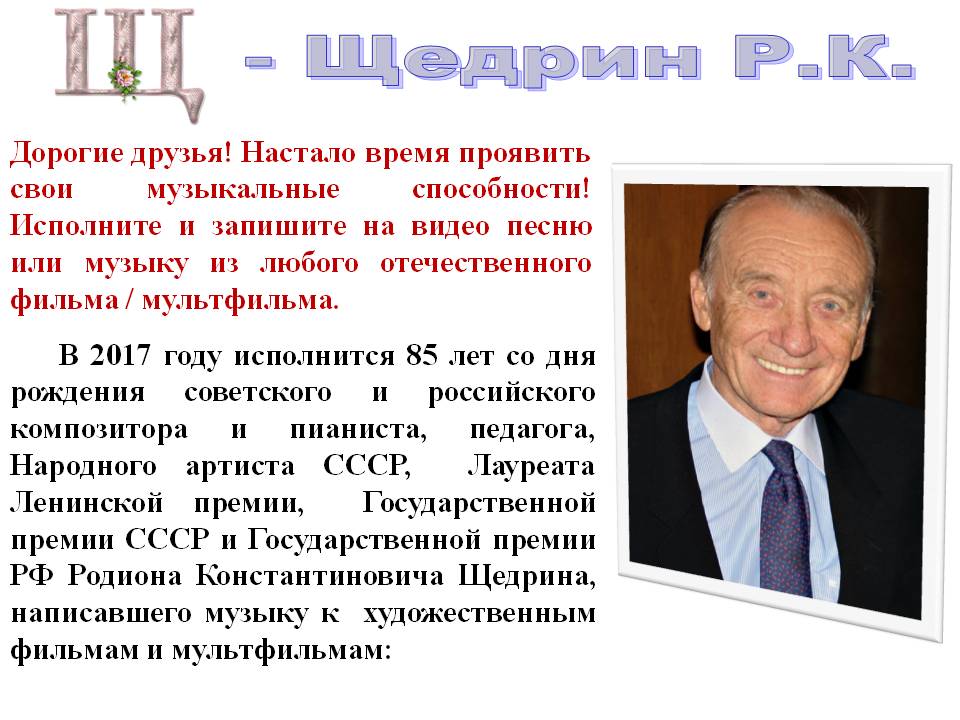 Щ - Щедрин Р.К.

Дорогие друзья! Настало время проявить свои музыкальные способности! Исполните и запишите на видео песню или музыку из любого отечественного фильма / мультфильма.

В 2017 году исполнится 85 лет со дня рождения советского и российского композитора и пианиста, педагога, Народного артиста СССР, Лауреата Ленинской премии, Государственной премии СССР и Государственной премии РФ Родиона Константиновича Щедрина, написавшего музыку к художественным фильмам и мультфильмам: